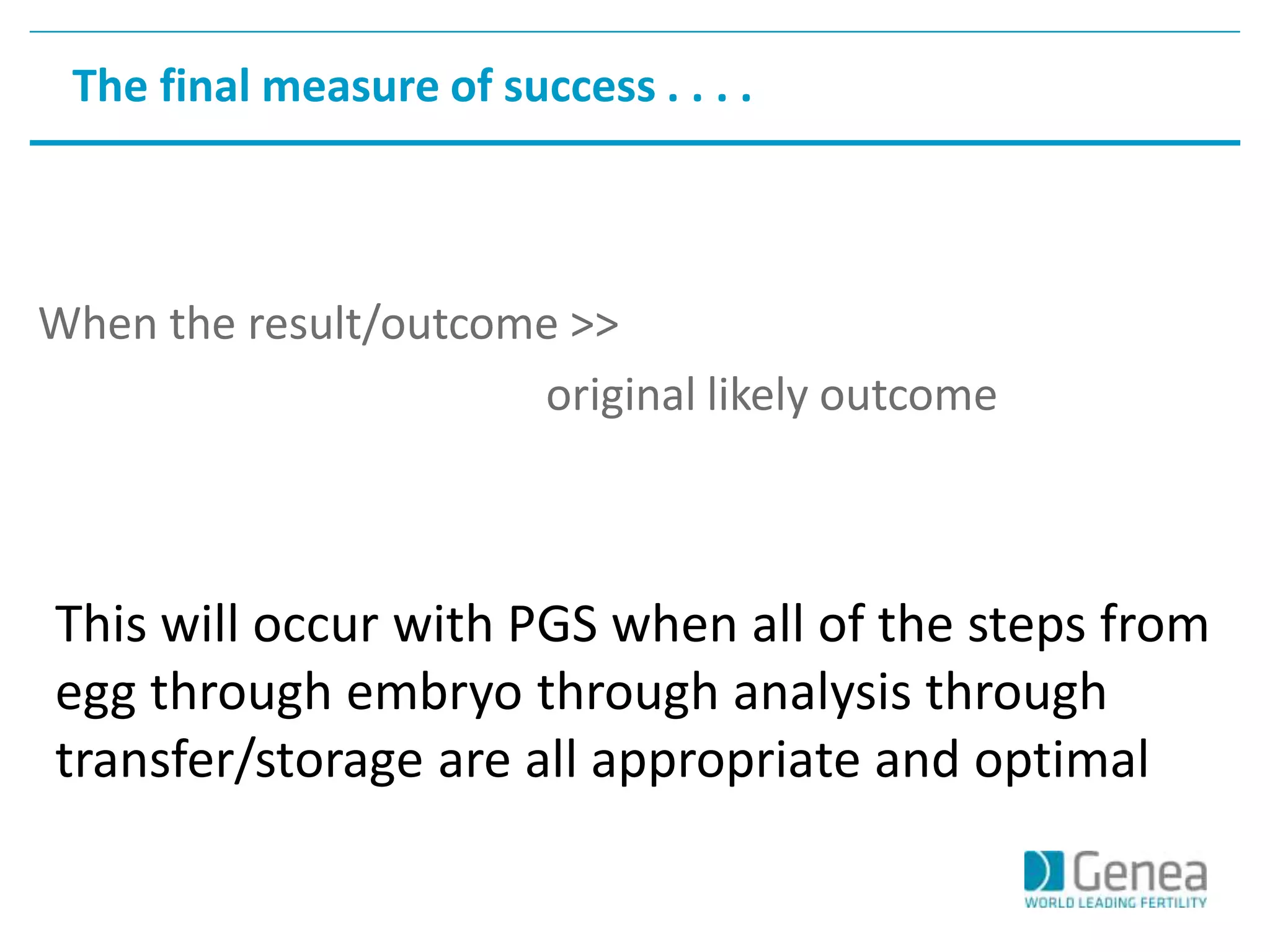 The final measure of success . . . .

When the result/outcome >>

original likely outcome

This will occur with PGS when all of the steps from egg through embryo through analysis through transfer/storage are all appropriate and optimal

Genea
WORLD LEADING FERTILITY